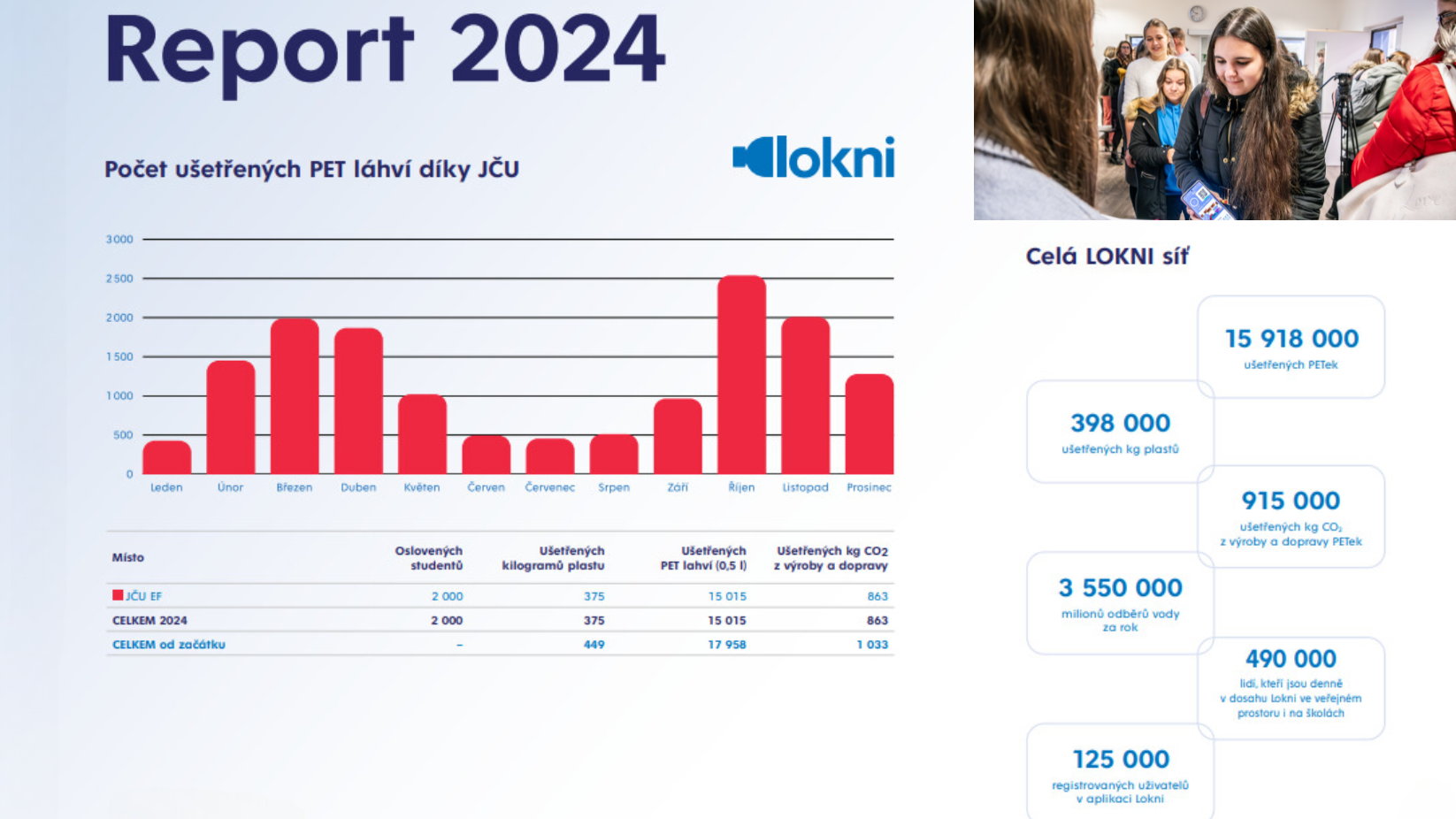 Report 2024

Počet ušetřených PET láhví díky JČU

lokni

3 000
2 500
2 000
1 500
1 000
500
0

Leden Únor Březen Duben Květen Červen Červenec Srpen Září Říjen Listopad Prosinec

| Místo | Oslovených studentů | Ušetřených kilogramů plastu | Ušetřených PET lahví (0,5 l) | Ušetřených kg CO2 z výroby a dopravy |
|---|---|---|---|---|
| JČU EF | 2 000 | 375 | 15 015 | 863 |
| CELKEM 2024 | 2 000 | 375 | 15 015 | 863 |
| CELKEM od začátku | – | 449 | 17 958 | 1 033 |

Celá LOKNI síť

15 918 000
ušetřených PETek

398 000
ušetřených kg plastů

915 000
ušetřených kg $CO_2$ z výroby a dopravy PETek

3 550 000
milionů odběrů vody za rok

490 000
lidí, kteří jsou denně v dosahu Lokni ve veřejném prostoru i na školách

125 000
registrovaných uživatelů v aplikaci Lokni